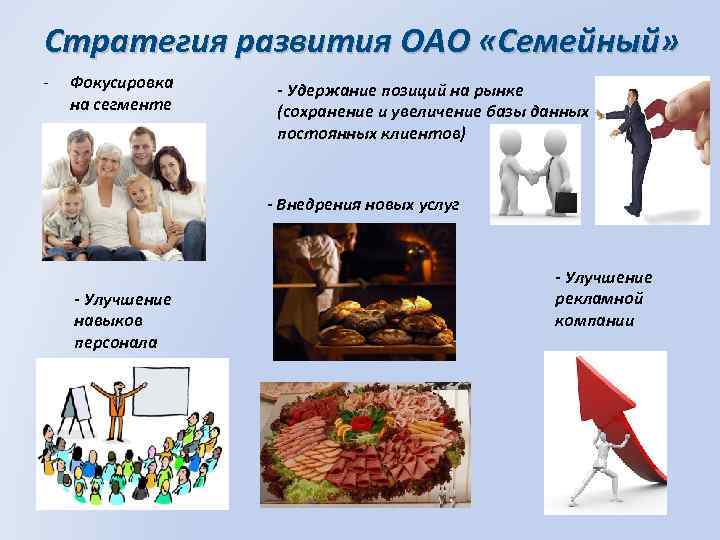 Стратегия развития ОАО «Семейный»

- Фокусировка на сегменте

- Удержание позиций на рынке (сохранение и увеличение базы данных постоянных клиентов)

- Внедрения новых услуг

- Улучшение навыков персонала

- Улучшение рекламной компании